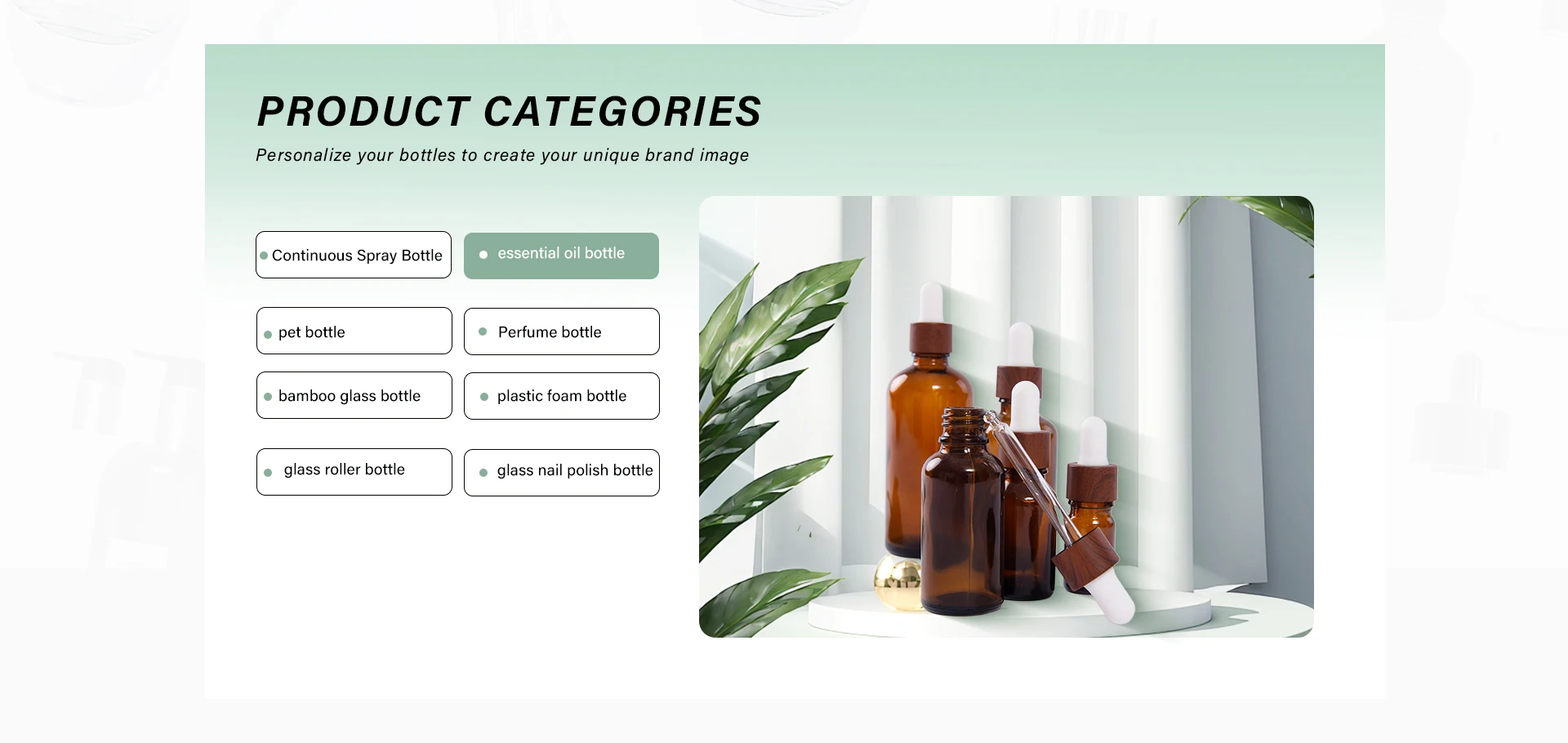 PRODUCT CATEGORIES

Personalize your bottles to create your unique brand image

Continuous Spray Bottle

essential oil bottle

pet bottle

Perfume bottle

bamboo glass bottle

plastic foam bottle

glass roller bottle

glass nail polish bottle